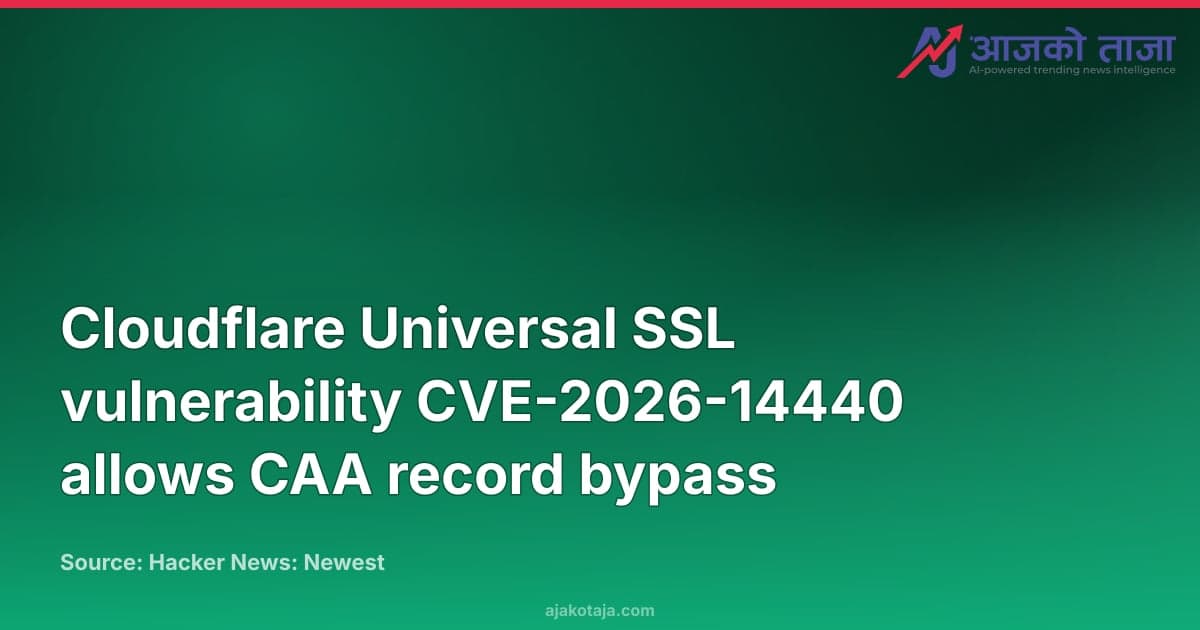 आजको ताजा
AI-powered trending news intelligence

Cloudflare Universal SSL vulnerability CVE-2026-14440 allows CAA record bypass

Source: Hacker News: Newest

ajakotaja.com